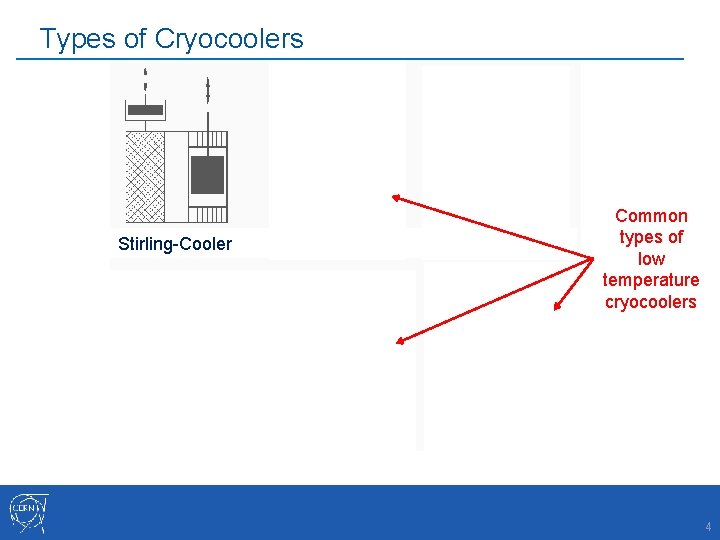 Types of Cryocoolers

Stirling-Cooler

Common types of low temperature cryocoolers

CERN

4